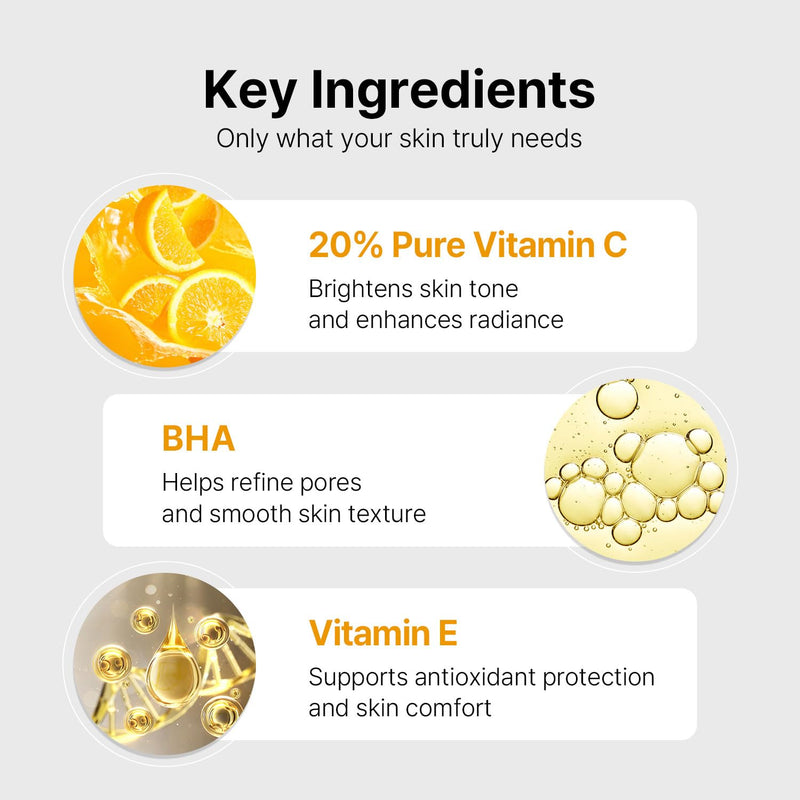 Key Ingredients
Only what your skin truly needs

20% Pure Vitamin C
Brightens skin tone and enhances radiance

BHA
Helps refine pores and smooth skin texture

Vitamin E
Supports antioxidant protection and skin comfort